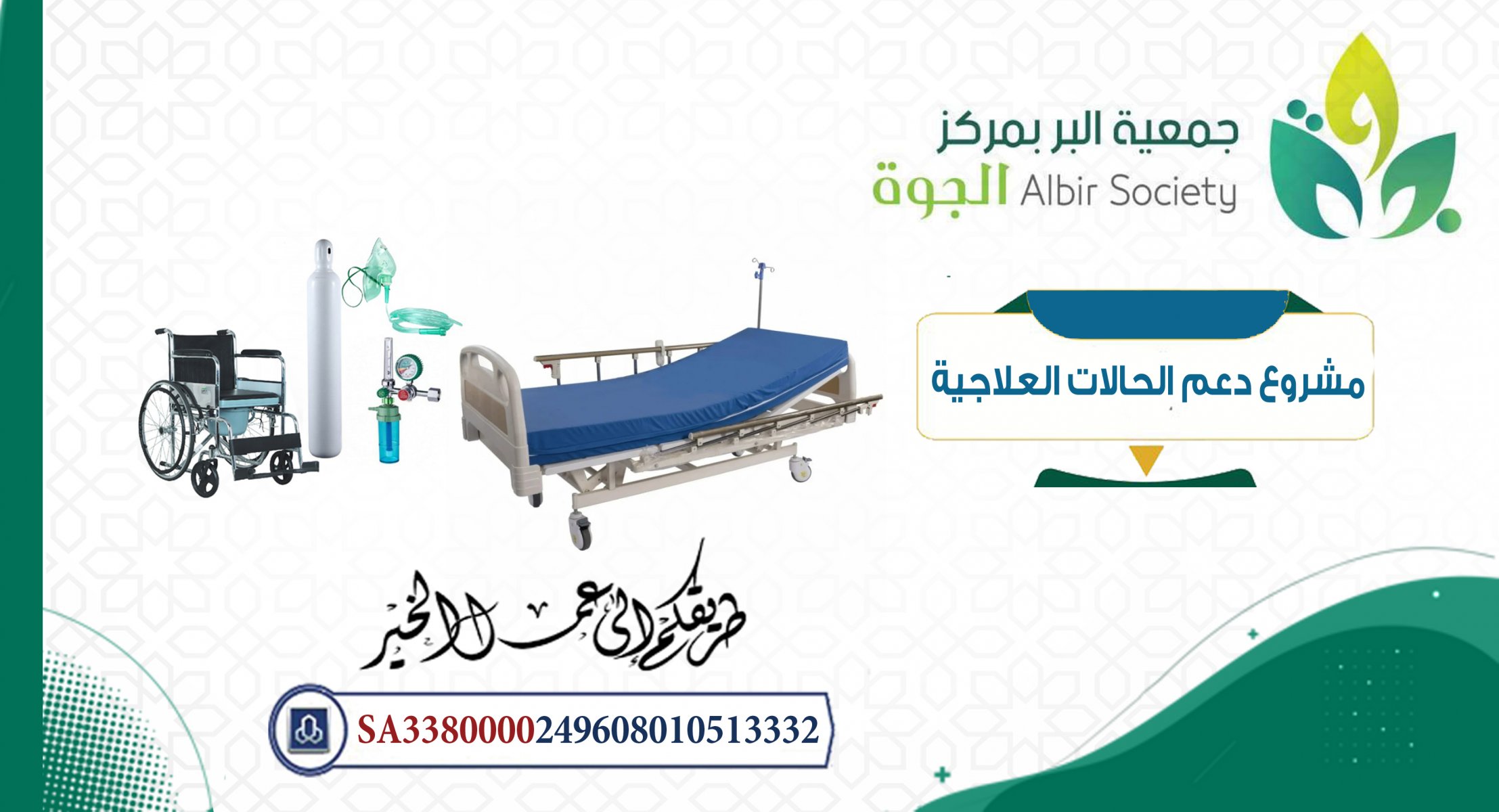 جمعية البر بمركز
الجوة Albir Society

مشروع دعم الحالات العلاجية

طريقكم إلى عمل الخير

SA3380000249608010513332